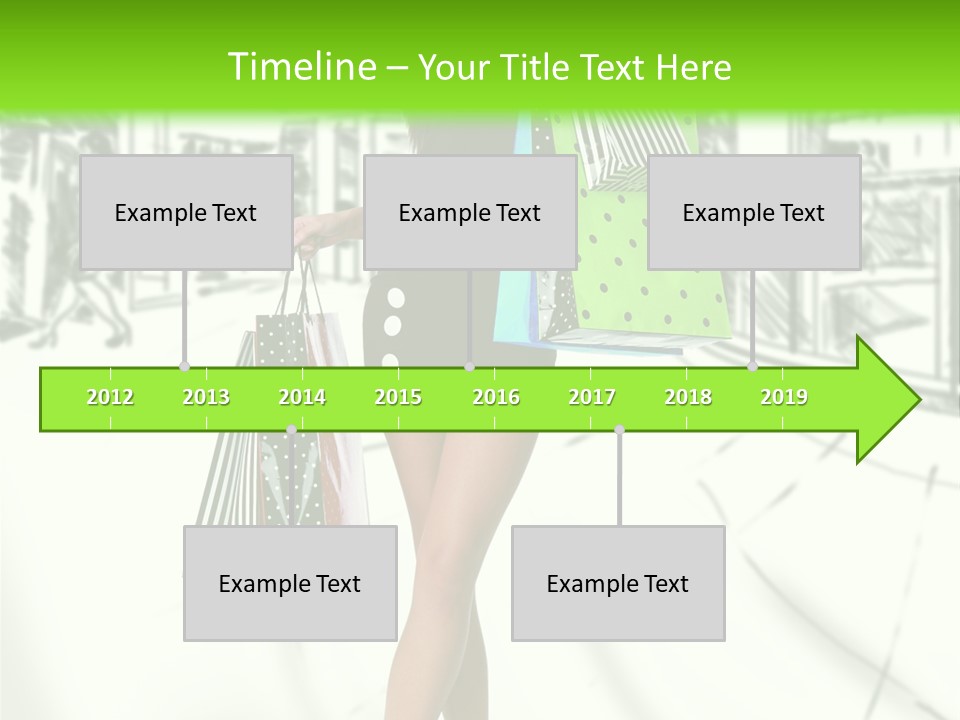 Timeline – Your Title Text Here

Example Text

Example Text

Example Text

2012 2013 2014 2015 2016 2017 2018 2019

Example Text

Example Text